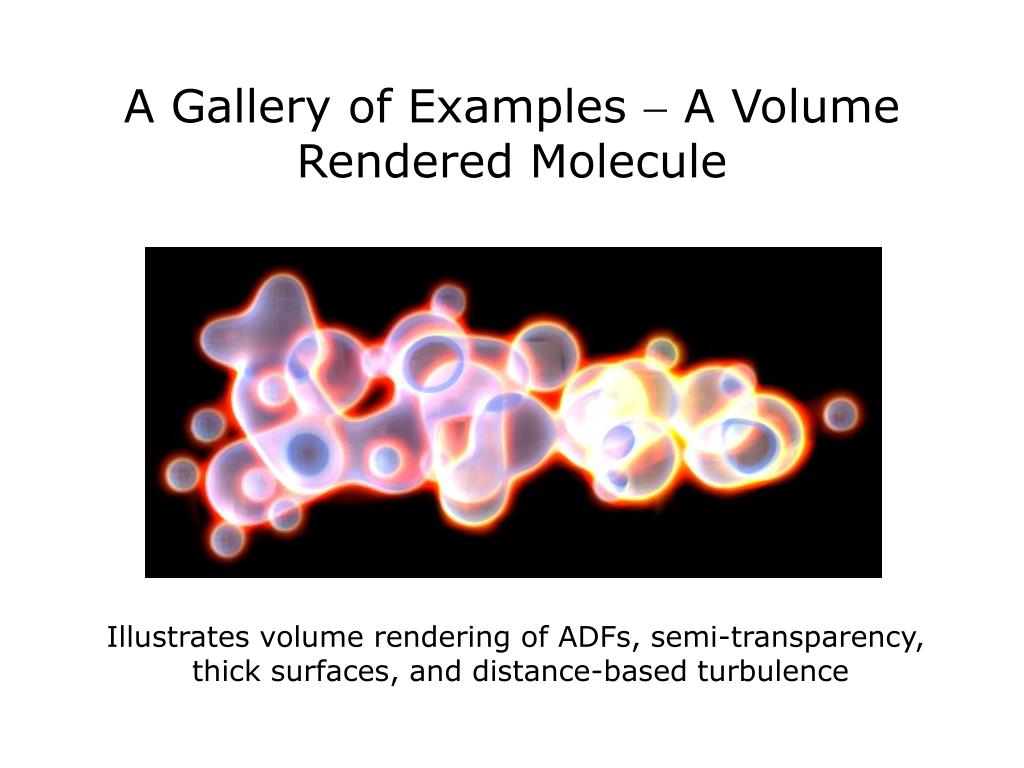 A Gallery of Examples – A Volume Rendered Molecule

Illustrates volume rendering of ADFs, semi-transparency, thick surfaces, and distance-based turbulence